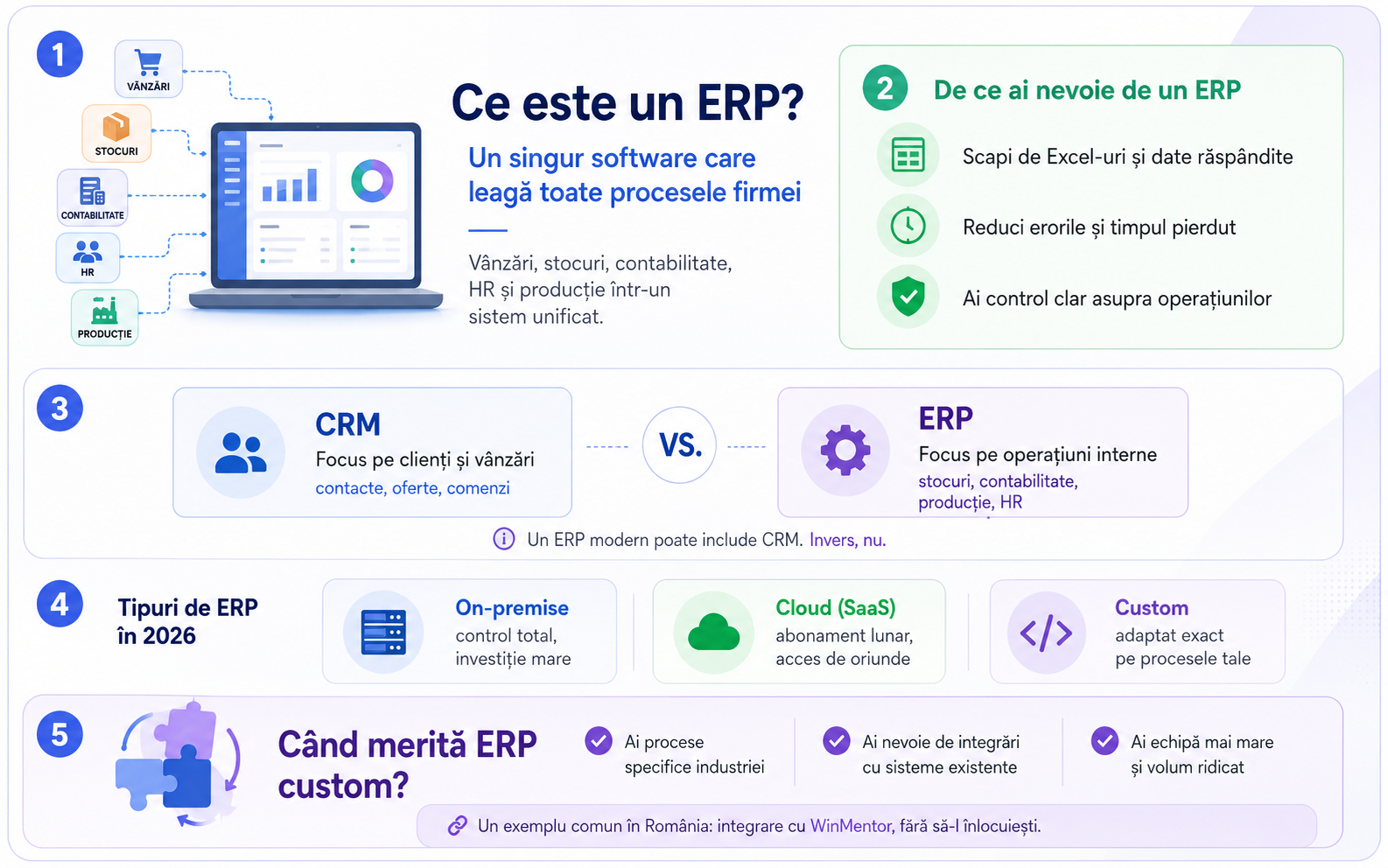 1

VÂNZĂRI
STOCURI
CONTABILITATE
HR
PRODUCȚIE

Ce este un ERP?

Un singur software care leagă toate procesele firmei

Vânzări, stocuri, contabilitate, HR și producție într-un sistem unificat.

2 De ce ai nevoie de un ERP

Scapi de Excel-uri și date răspândite

Reduci erorile și timpul pierdut

Ai control clar asupra operațiunilor

3

CRM
Focus pe clienți și vânzări
contacte, oferte, comenzi

VS.

ERP
Focus pe operațiuni interne
stocuri, contabilitate, producție, HR

Un ERP modern poate include CRM. Invers, nu.

4 Tipuri de ERP în 2026

On-premise
control total, investiție mare

Cloud (SaaS)
abonament lunar, acces de oriunde

Custom
adaptat exact pe procesele tale

5 Când merită ERP custom?

Ai procese specifice industriei

Ai nevoie de integrări cu sisteme existente

Ai echipă mai mare și volum ridicat

Un exemplu comun în România: integrare cu WinMentor, fără să-l înlocuiești.